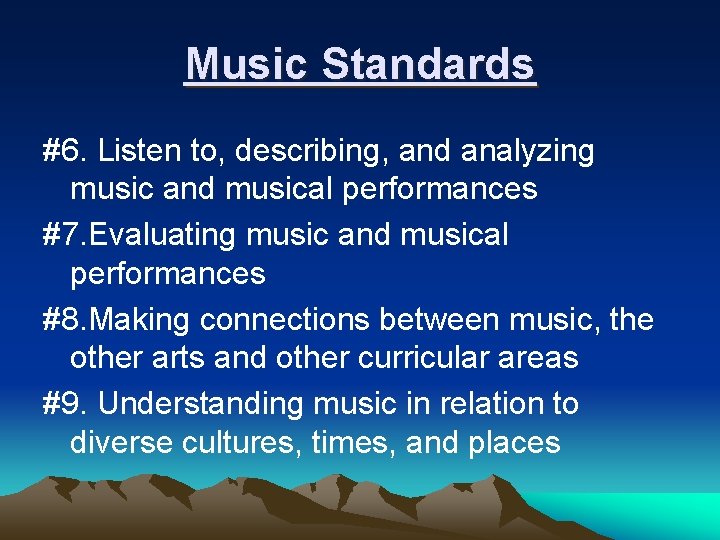 Music Standards

#6. Listen to, describing, and analyzing music and musical performances

#7.Evaluating music and musical performances

#8.Making connections between music, the other arts and other curricular areas

#9. Understanding music in relation to diverse cultures, times, and places